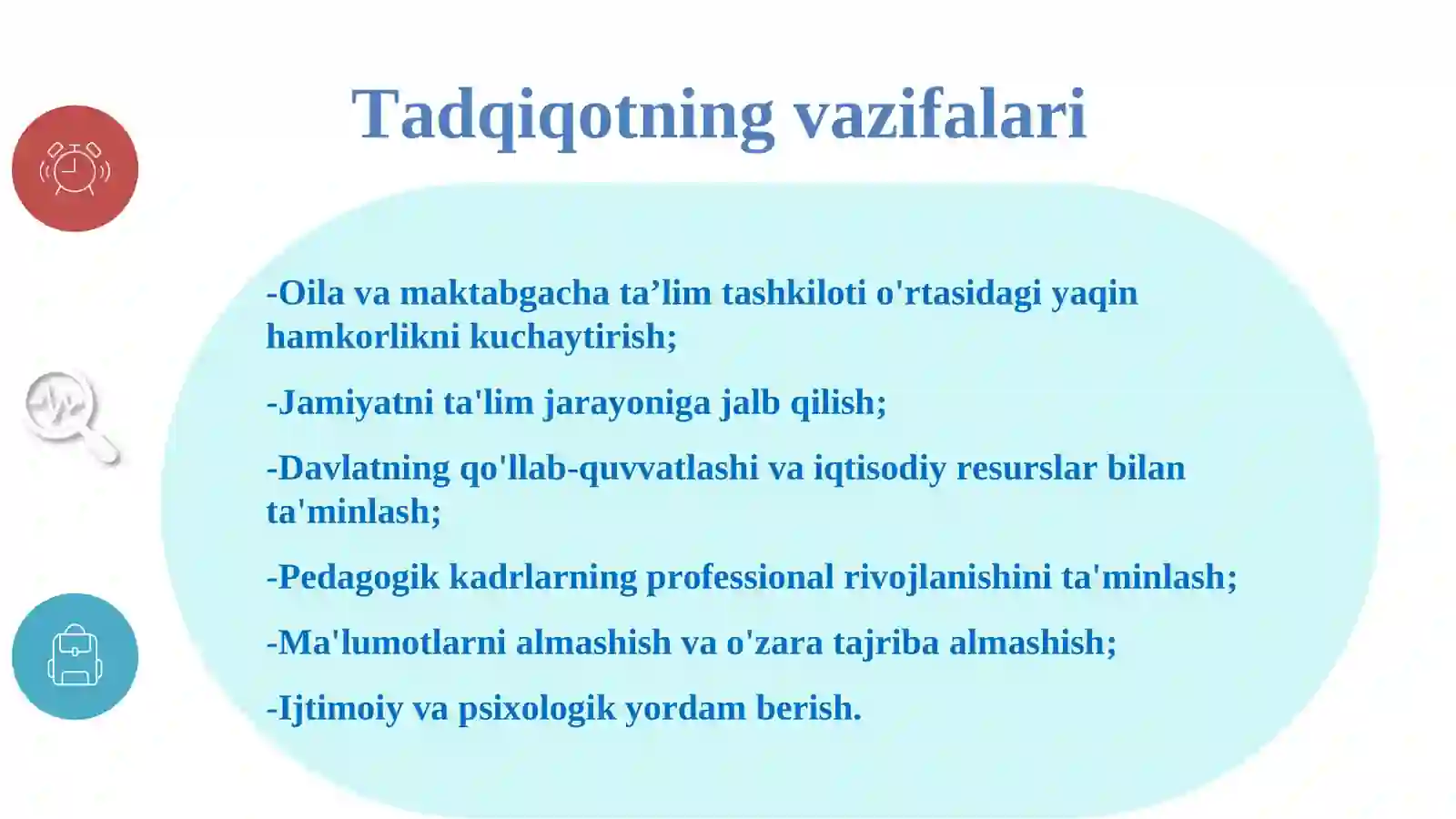 Tadqiqotning vazifalari

-Oila va maktabgacha ta’lim tashkiloti o'rtasidagi yaqin hamkorlikni kuchaytirish;

-Jamiyatni ta'lim jarayoniga jalb qilish;

-Davlatning qo'llab-quvvatlashi va iqtisodiy resurslar bilan ta'minlash;

-Pedagogik kadrlarning professional rivojlanishini ta'minlash;

-Ma'lumotlarni almashish va o'zara tajriba almashish;

-Ijtimoiy va psixologik yordam berish.